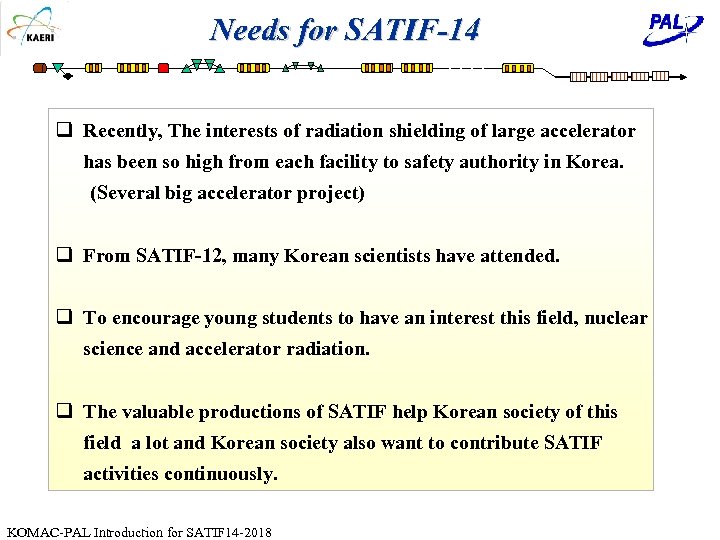 KAERI

Needs for SATIF-14

PAL

❑ Recently, The interests of radiation shielding of large accelerator has been so high from each facility to safety authority in Korea. (Several big accelerator project)

❑ From SATIF-12, many Korean scientists have attended.

❑ To encourage young students to have an interest this field, nuclear science and accelerator radiation.

❑ The valuable productions of SATIF help Korean society of this field a lot and Korean society also want to contribute SATIF activities continuously.

KOMAC-PAL Introduction for SATIF14-2018